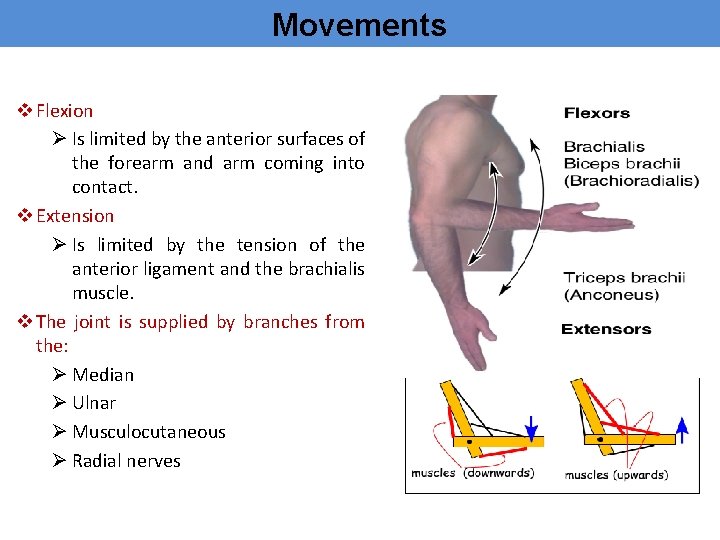 Movements

❖ Flexion

➢ Is limited by the anterior surfaces of the forearm and arm coming into contact.

❖ Extension

➢ Is limited by the tension of the anterior ligament and the brachialis muscle.

❖ The joint is supplied by branches from the:

➢ Median

➢ Ulnar

➢ Musculocutaneous

➢ Radial nerves

Flexors

Brachialis
Biceps brachii
(Brachioradialis)

Triceps brachii
(Anconeus)

Extensors

muscles (downwards)

muscles (upwards)